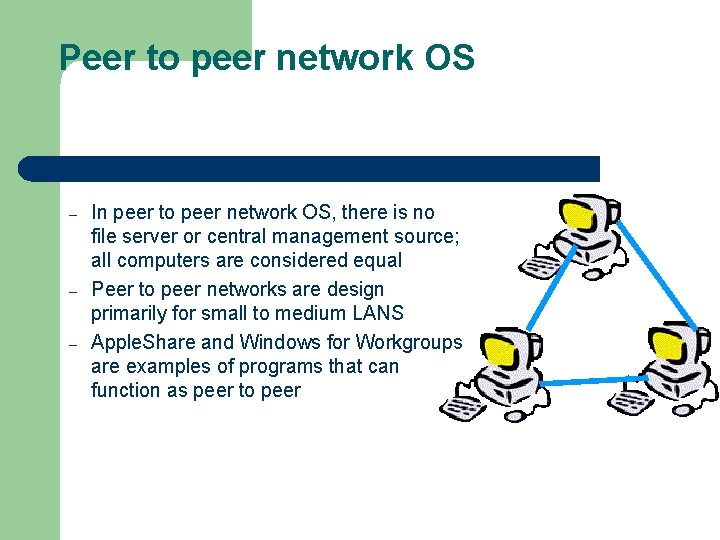 Peer to peer network OS

– In peer to peer network OS, there is no file server or central management source; all computers are considered equal
– Peer to peer networks are design primarily for small to medium LANS
– AppleShare and Windows for Workgroups are examples of programs that can function as peer to peer